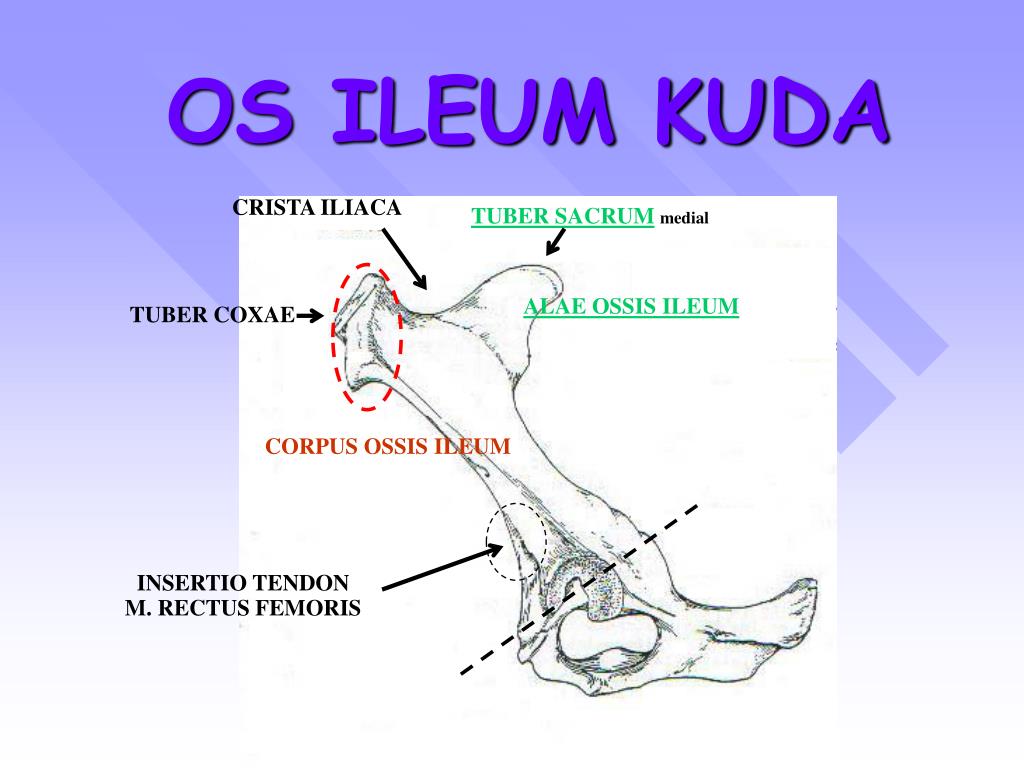 OS ILEUM KUDA

CRISTA ILIACA

TUBER SACRUM medial

TUBER COXAE

ALAE OSSIS ILEUM

CORPUS OSSIS ILEUM

INSERTIO TENDON M. RECTUS FEMORIS